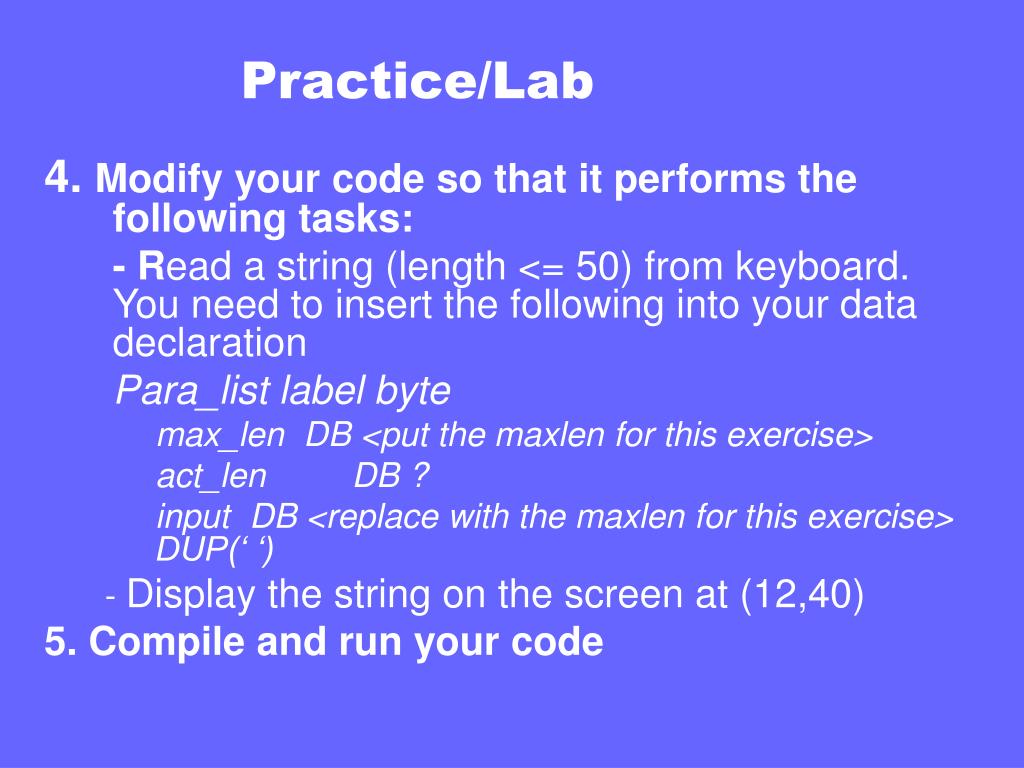 Practice/Lab

4. Modify your code so that it performs the following tasks:

- Read a string (length <= 50) from keyboard. You need to insert the following into your data declaration

Para_list label byte

max_len DB <put the maxlen for this exercise>

act_len DB ?

input DB <replace with the maxlen for this exercise> DUP(‘ ‘)

- Display the string on the screen at (12,40)

5. Compile and run your code